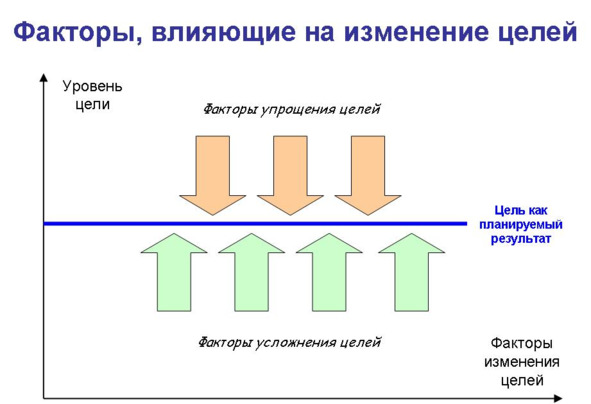 Факторы, влияющие на изменение целей

Уровень цели

Факторы упрощения целей

Цель как планируемый результат

Факторы усложнения целей

Факторы изменения целей